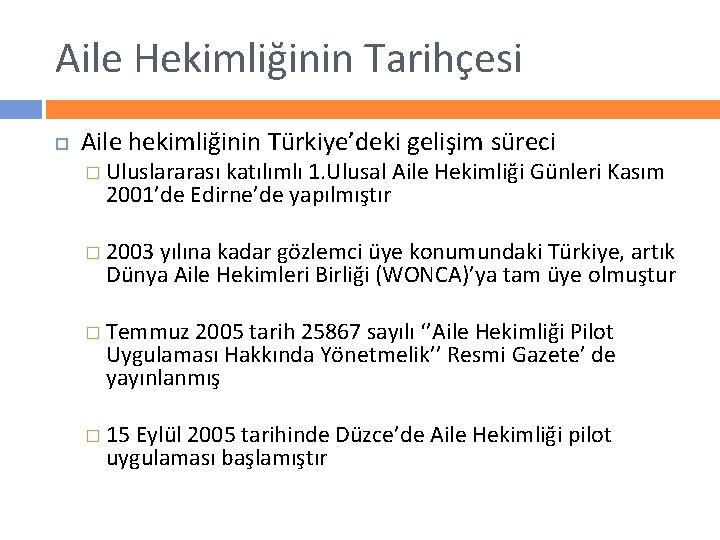 Aile Hekimliğinin Tarihçesi

Aile hekimliğinin Türkiye’deki gelişim süreci

Uluslararası katılımlı 1.Ulusal Aile Hekimliği Günleri Kasım 2001’de Edirne’de yapılmıştır

2003 yılına kadar gözlemci üye konumundaki Türkiye, artık Dünya Aile Hekimleri Birliği (WONCA)’ya tam üye olmuştur

Temmuz 2005 tarih 25867 sayılı ‘’Aile Hekimliği Pilot Uygulaması Hakkında Yönetmelik’’ Resmi Gazete’ de yayınlanmış

15 Eylül 2005 tarihinde Düzce’de Aile Hekimliği pilot uygulaması başlamıştır